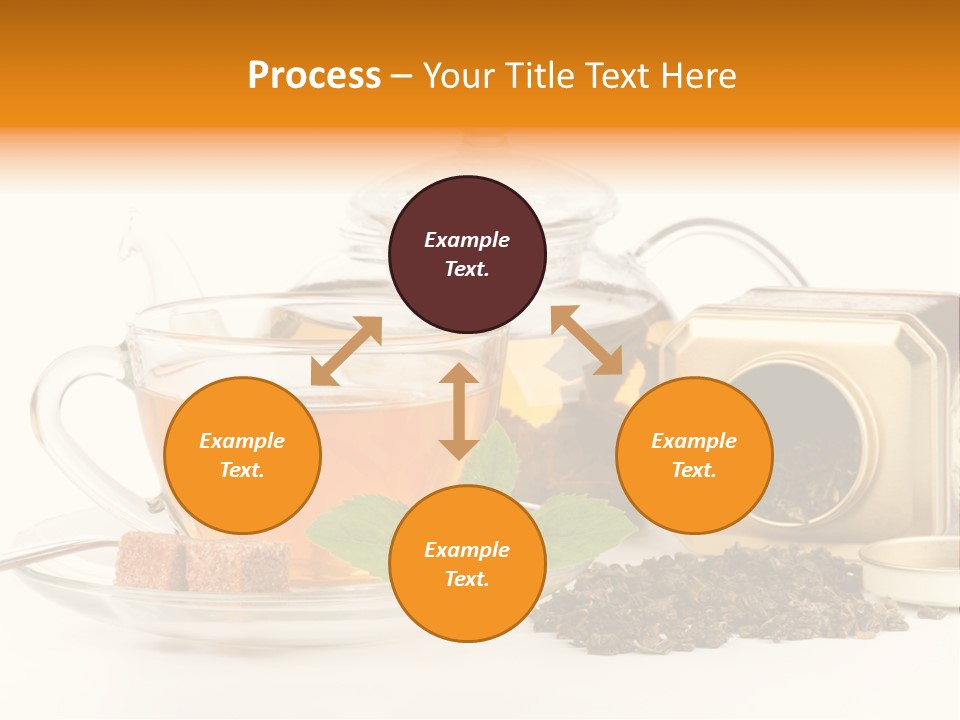 Process – Your Title Text Here

Example Text.

Example Text.

Example Text.

Example Text.